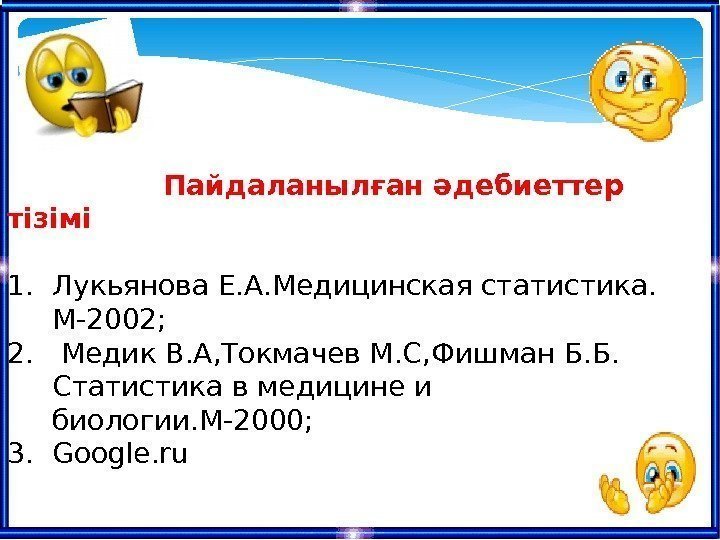 Пайдаланылған әдебиеттер тізімі

1. Лукьянова Е.А.Медицинская статистика. М-2002;
2. Медик В.А,Токмачев М.С,Фишман Б.Б. Статистика в медицине и биологии.М-2000;
3. Google.ru